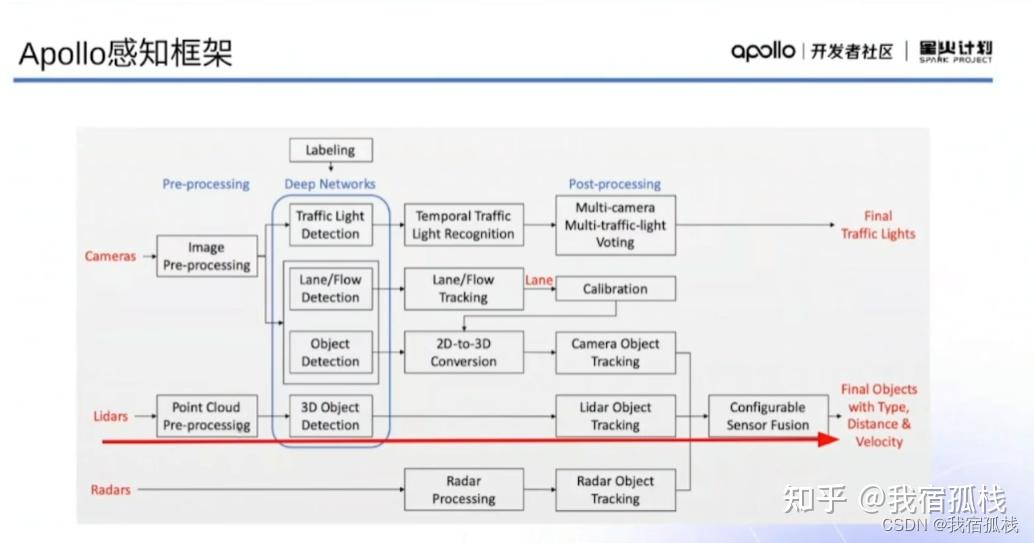 Apollo感知框架

apollo | 开发者社区 | 星火计划 SPARK PROJECT

Labeling

Pre-processing

Deep Networks

Post-processing

Cameras

Image Pre-processing

Traffic Light Detection

Temporal Traffic Light Recognition

Multi-camera Multi-traffic-light Voting

Final Traffic Lights

Lane/Flow Detection

Lane/Flow Tracking

Lane

Calibration

Object Detection

2D-to-3D Conversion

Camera Object Tracking

Lidars

Point Cloud Pre-processing

3D Object Detection

Lidar Object Tracking

Configurable Sensor Fusion

Final Objects with Type, Distance & Velocity

Radars

Radar Processing

Radar Object Tracking

知乎 @我宿孤栈

CSDN @我宿孤栈